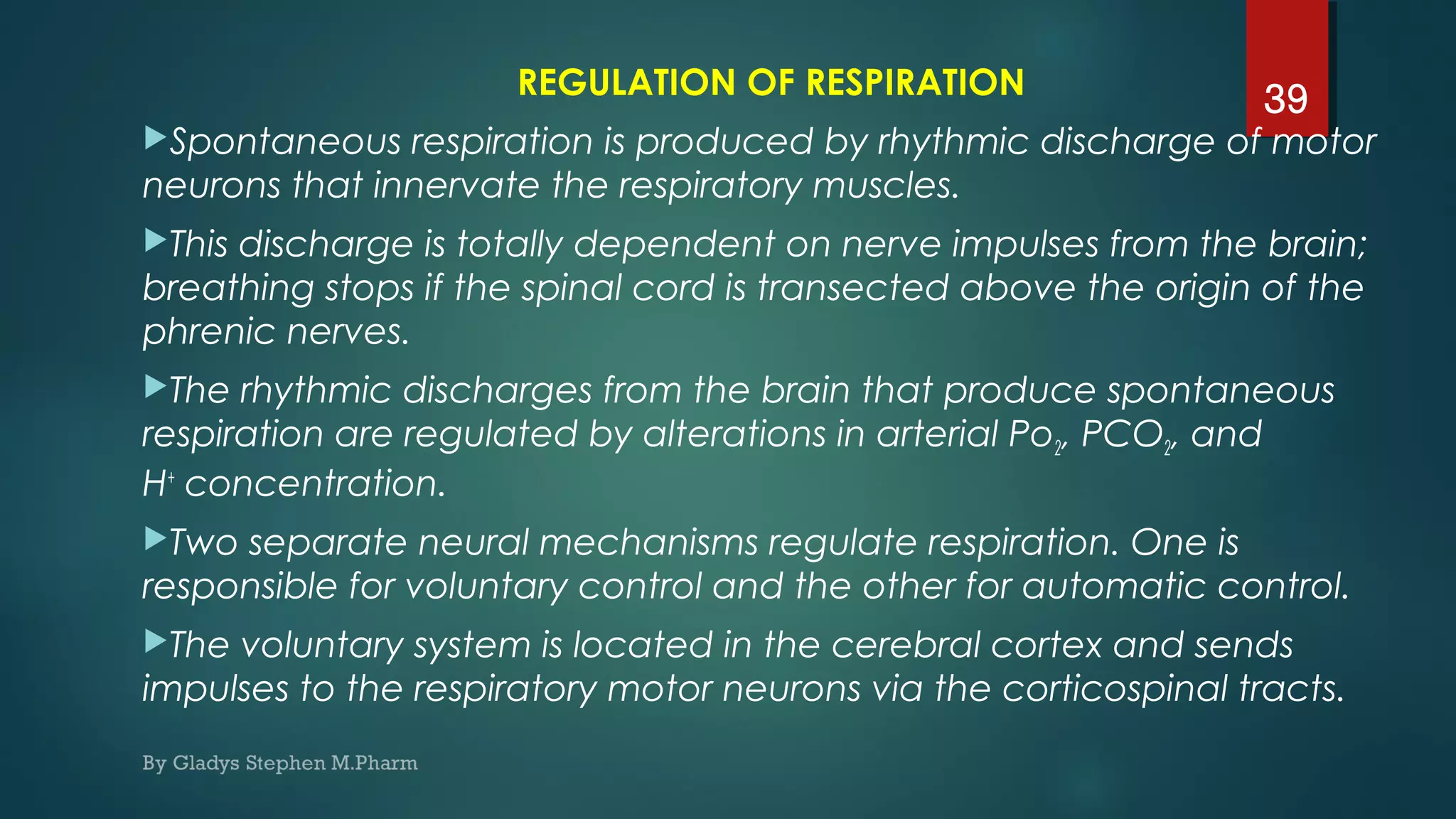 REGULATION OF RESPIRATION

39

▶Spontaneous respiration is produced by rhythmic discharge of motor neurons that innervate the respiratory muscles.

▶This discharge is totally dependent on nerve impulses from the brain; breathing stops if the spinal cord is transected above the origin of the phrenic nerves.

▶The rhythmic discharges from the brain that produce spontaneous respiration are regulated by alterations in arterial $Po_2$, $PCO_2$, and $H^+$ concentration.

▶Two separate neural mechanisms regulate respiration. One is responsible for voluntary control and the other for automatic control.

▶The voluntary system is located in the cerebral cortex and sends impulses to the respiratory motor neurons via the corticospinal tracts.

By Gladys Stephen M.Pharm